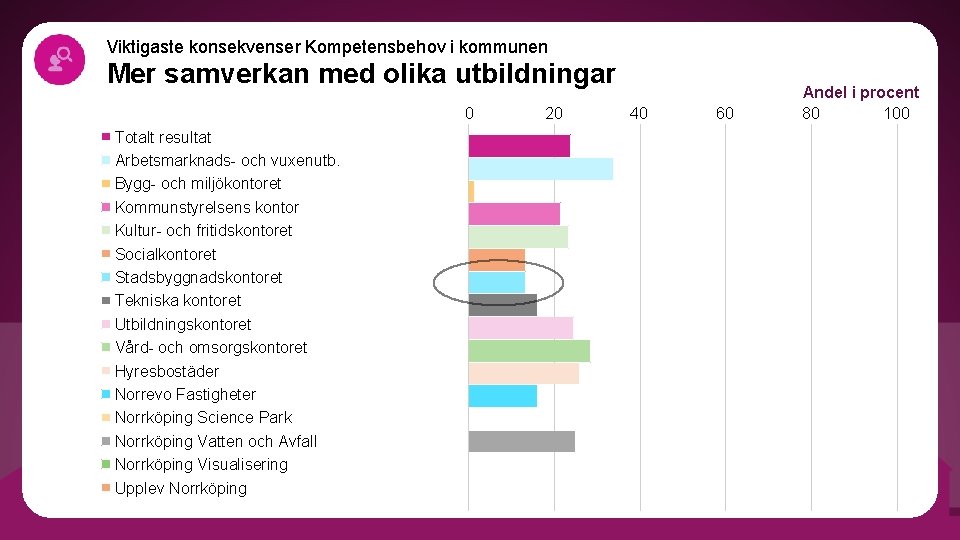 Viktigaste konsekvenser Kompetensbehov i kommunen
Mer samverkan med olika utbildningar

Andel i procent

0 20 40 60 80 100

Totalt resultat
Arbetsmarknads- och vuxenutb.
Bygg- och miljökontoret
Kommunstyrelsens kontor
Kultur- och fritidskontoret
Socialkontoret
Stadsbyggnadskontoret
Tekniska kontoret
Utbildningskontoret
Vård- och omsorgskontoret
Hyresbostäder
Norrevo Fastigheter
Norrköping Science Park
Norrköping Vatten och Avfall
Norrköping Visualisering
Upplev Norrköping